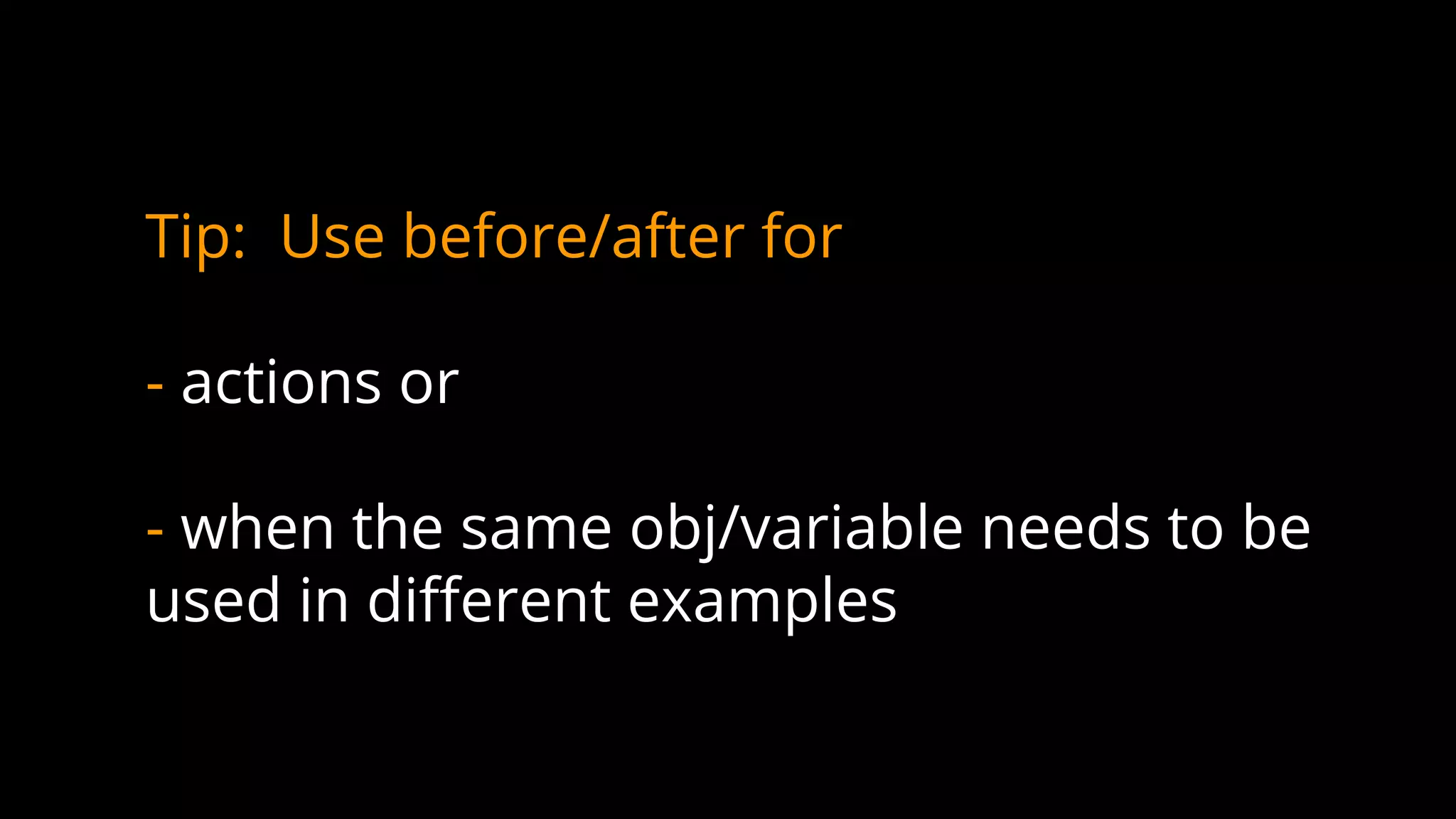 Tip: Use before/after for

- actions or

- when the same obj/variable needs to be used in different examples